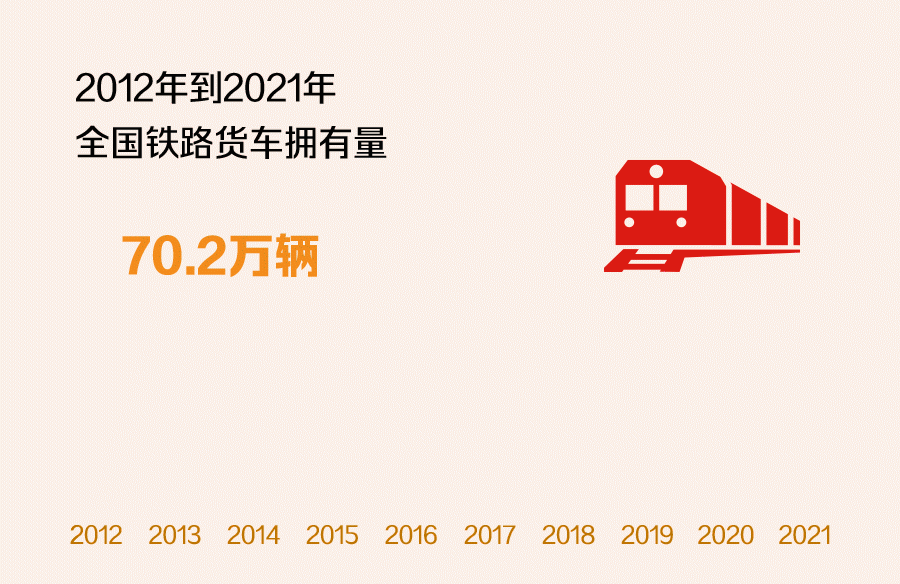 2012年到2021年
全国铁路货车拥有量

70.2万辆

2012 2013 2014 2015 2016 2017 2018 2019 2020 2021